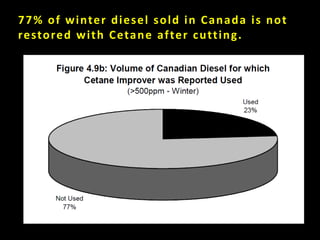 77% of winter diesel sold in Canada is not restored with Cetane after cutting.

Figure 4.9b: Volume of Canadian Diesel for which Cetane Improver was Reported Used
(>500ppm - Winter)

Used
23%

Not Used
77%